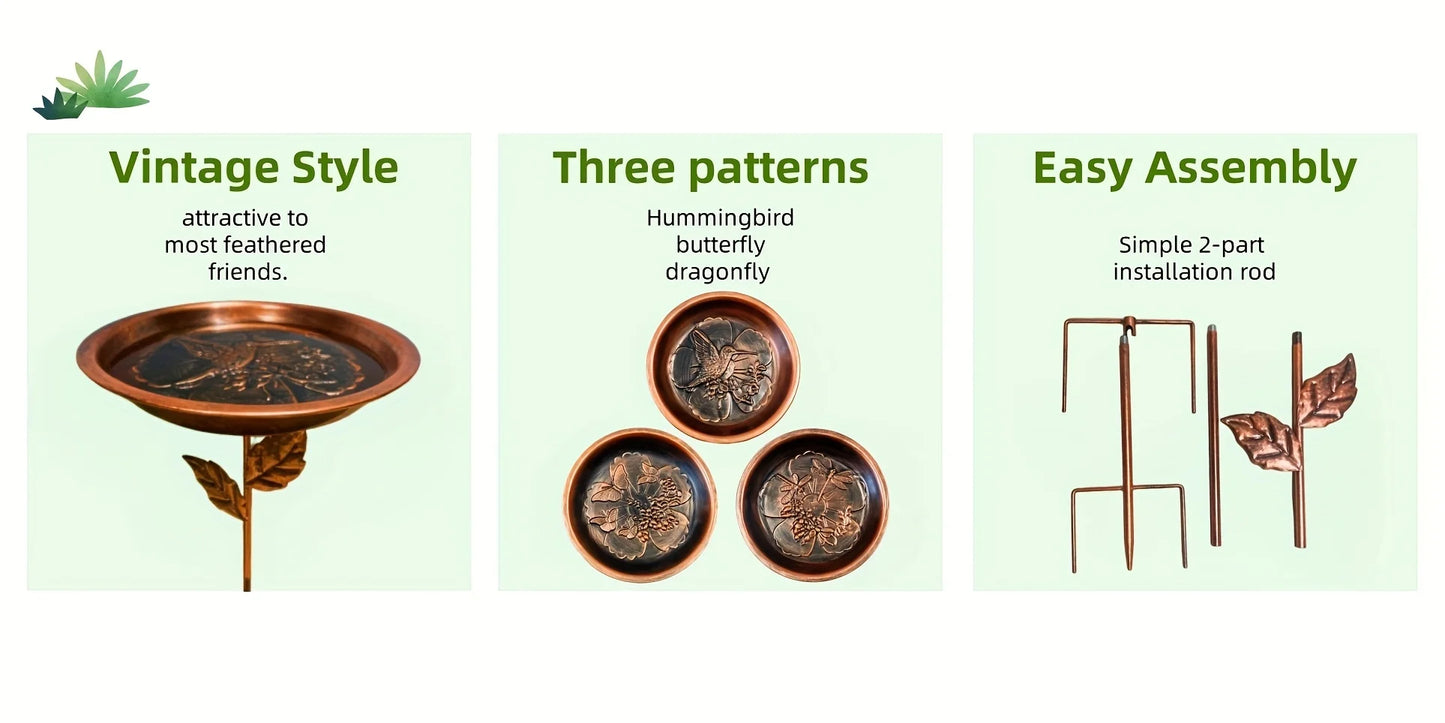 Vintage Style

attractive to most feathered friends.

Three patterns

Hummingbird butterfly dragonfly

Easy Assembly

Simple 2-part installation rod